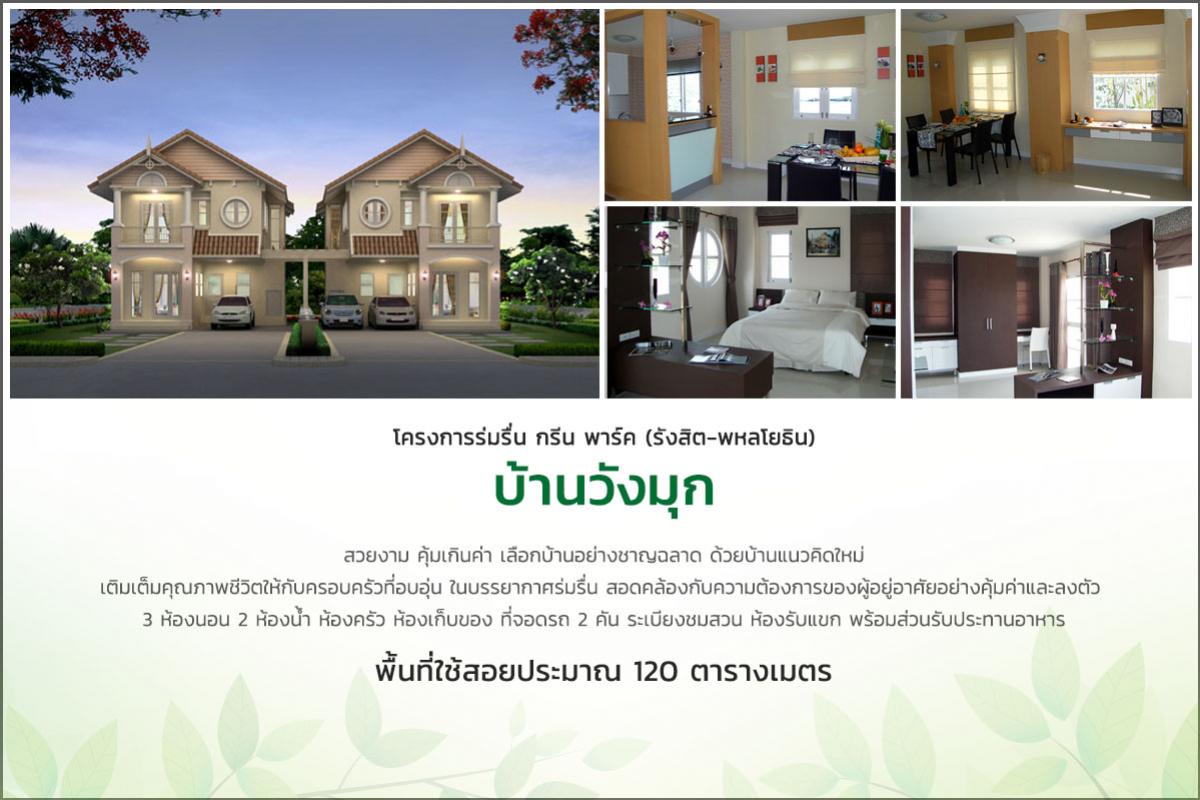 โครงการร่มรื่น กรีน พาร์ค (รังสิต-พหลโยธิน)

บ้านวังมุก

สวยงาม คุ้มเกินค่า เลือกบ้านอย่างชาญฉลาด ด้วยบ้านแนวคิดใหม่
เติมเต็มคุณภาพชีวิตให้กับครอบครัวที่อบอุ่น ในบรรยากาศร่มรื่น สอดคล้องกับความต้องการของผู้อยู่อาศัยอย่างคุ้มค่าและลงตัว
3 ห้องนอน 2 ห้องน้ำ ห้องครัว ห้องเก็บของ ที่จอดรถ 2 คัน ระเบียงชมสวน ห้องรับแขก พร้อมส่วนรับประทานอาหาร

พื้นที่ใช้สอยประมาณ 120 ตารางเมตร